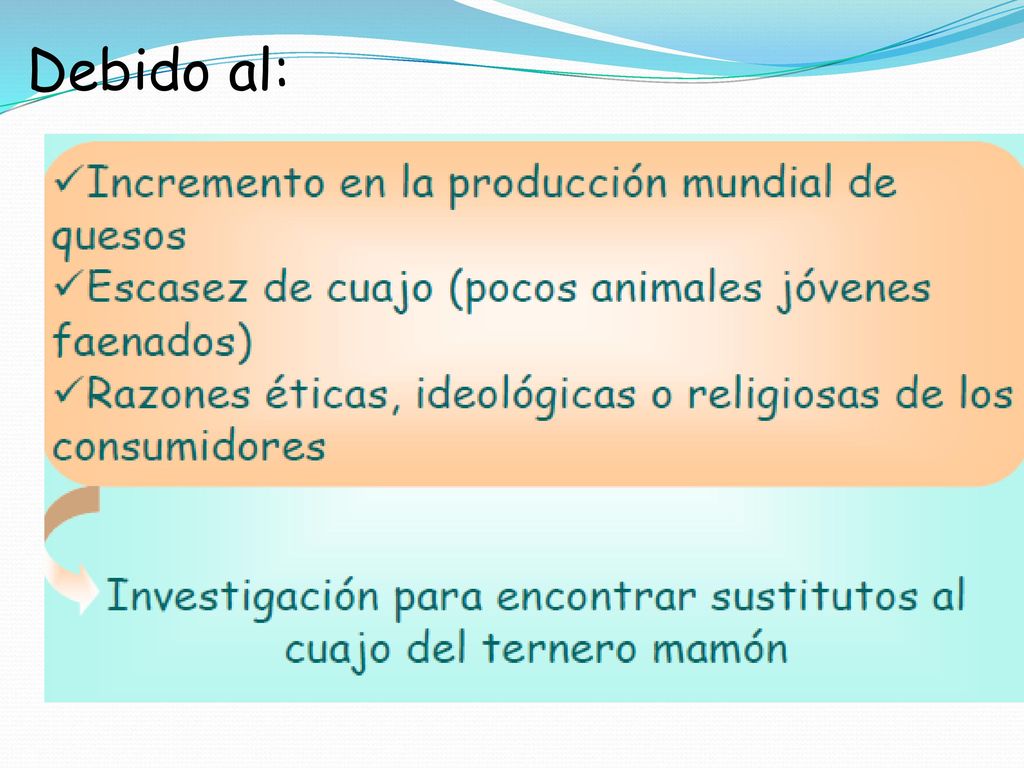 Debido al:

✓Incremento en la producción mundial de quesos
✓Escasez de cuajo (pocos animales jóvenes faenados)
✓Razones éticas, ideológicas o religiosas de los consumidores

Investigación para encontrar sustitutos al cuajo del ternero mamón